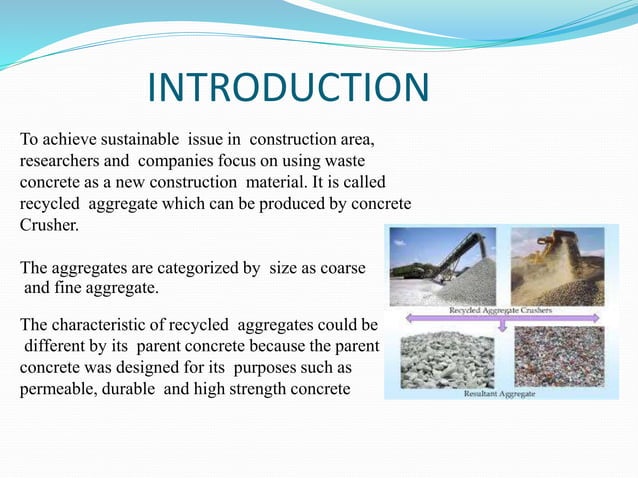 INTRODUCTION

To achieve sustainable issue in construction area, researchers and companies focus on using waste concrete as a new construction material. It is called recycled aggregate which can be produced by concrete Crusher.

The aggregates are categorized by size as coarse and fine aggregate.

The characteristic of recycled aggregates could be different by its parent concrete because the parent concrete was designed for its purposes such as permeable, durable and high strength concrete

Recycled Aggregate Crushers

Resultant Aggregate